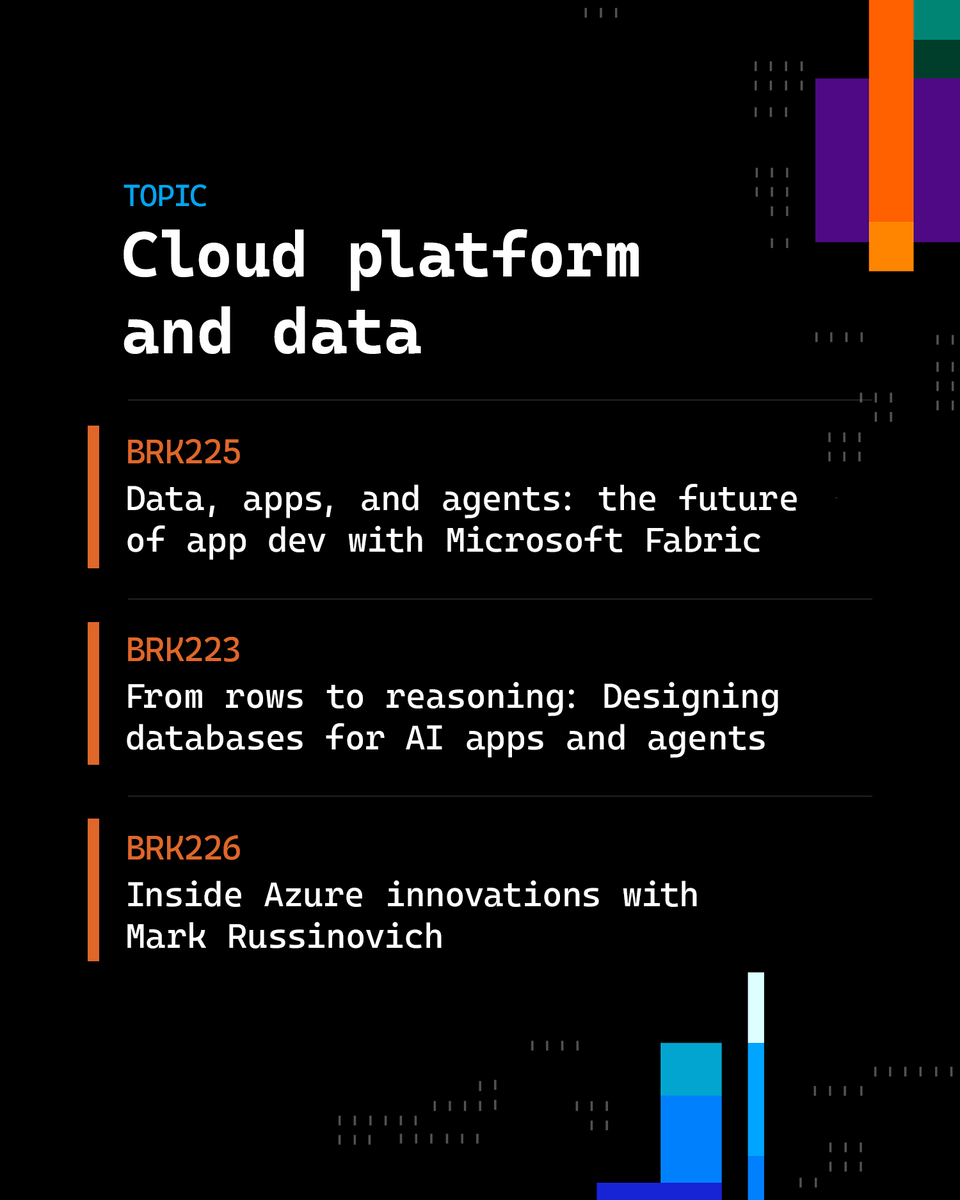 TOPIC

Cloud platform and data

BRK225

Data, apps, and agents: the future of app dev with Microsoft Fabric

BRK223

From rows to reasoning: Designing databases for AI apps and agents

BRK226

Inside Azure innovations with Mark Russinovich